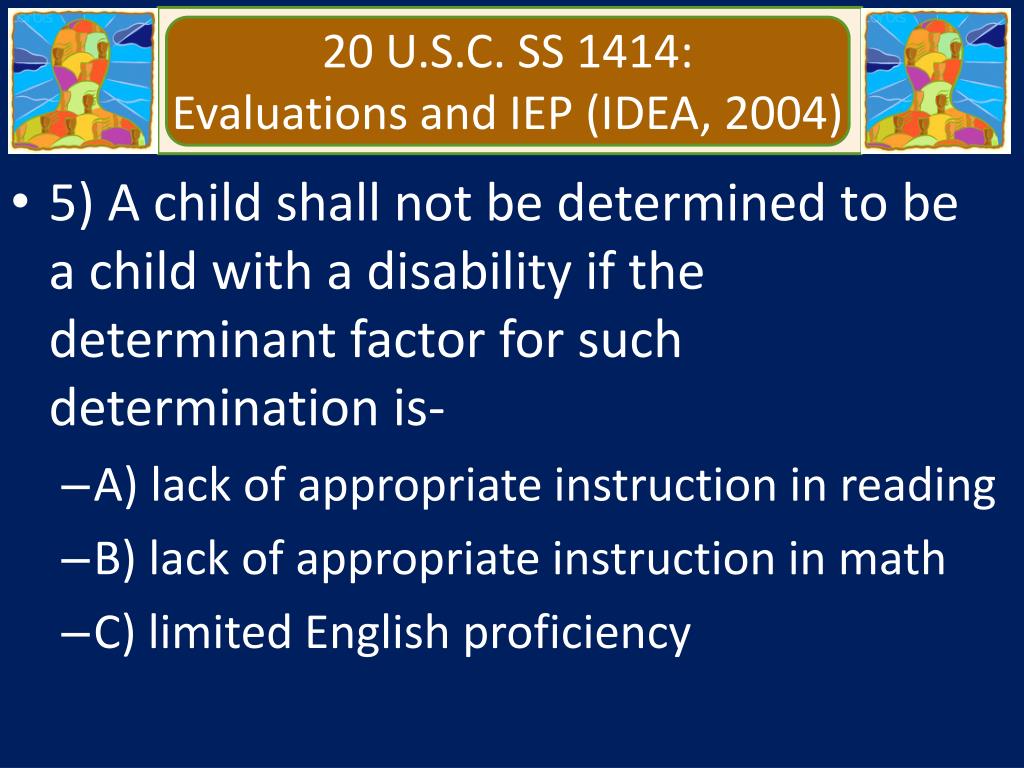 20 U.S.C. SS 1414:
Evaluations and IEP (IDEA, 2004)

• 5) A child shall not be determined to be a child with a disability if the determinant factor for such determination is-
– A) lack of appropriate instruction in reading
– B) lack of appropriate instruction in math
– C) limited English proficiency